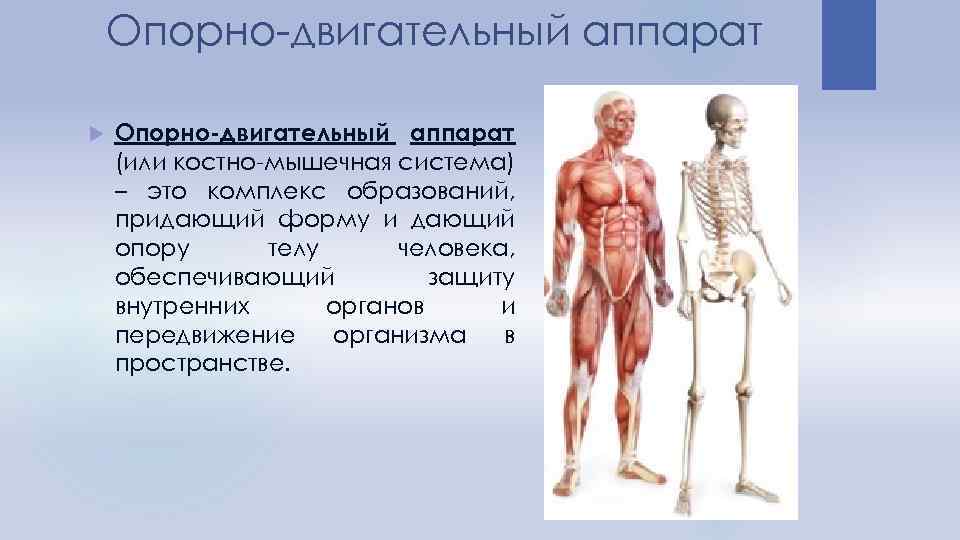 Опорно-двигательный аппарат

Опорно-двигательный аппарат (или костно-мышечная система) – это комплекс образований, придающий форму и дающий опору телу человека, обеспечивающий защиту внутренних органов и передвижение организма в пространстве.